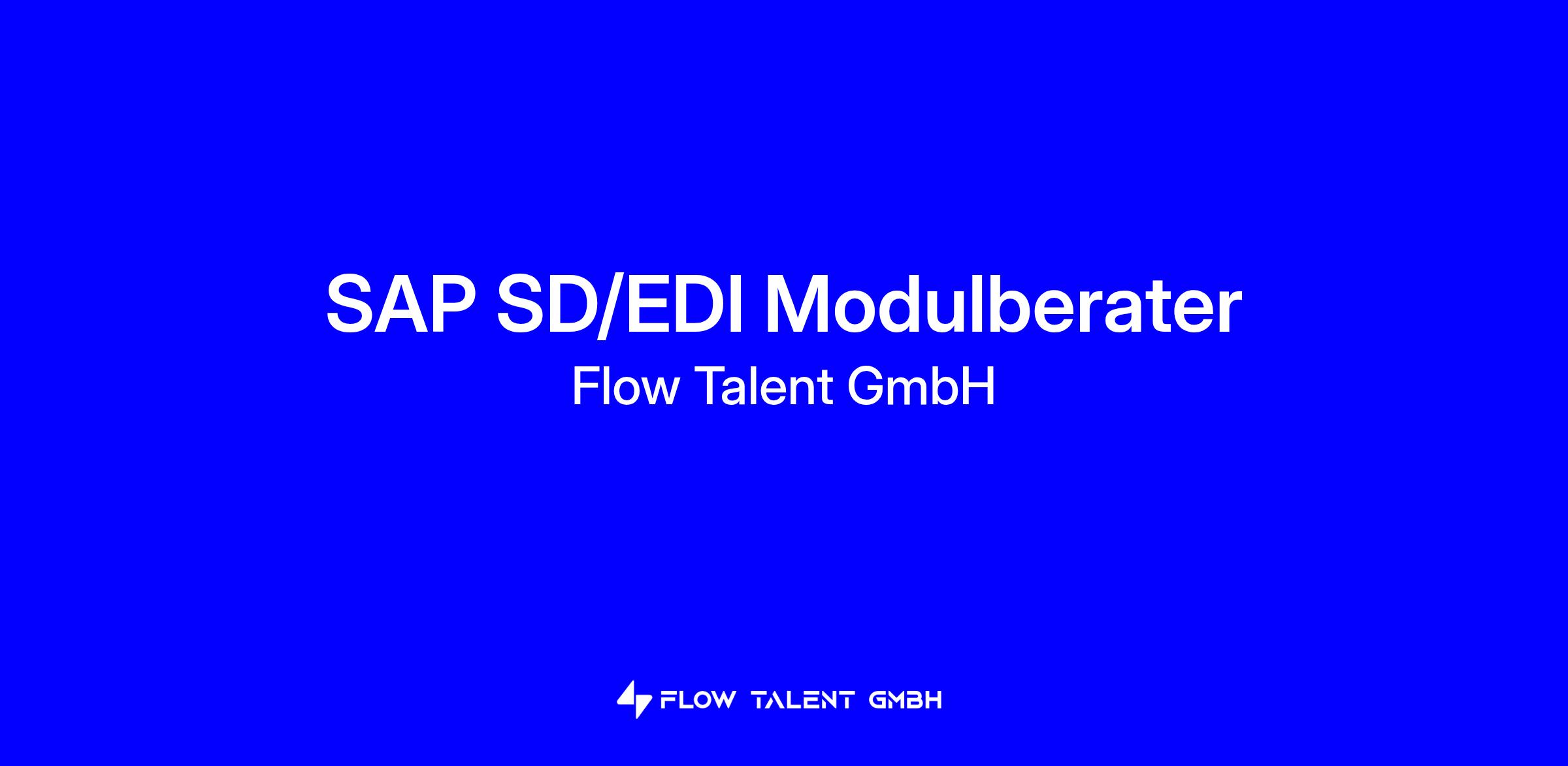 SAP SD/EDI Modulberater
Flow Talent GmbH

FLOW TALENT GMBH